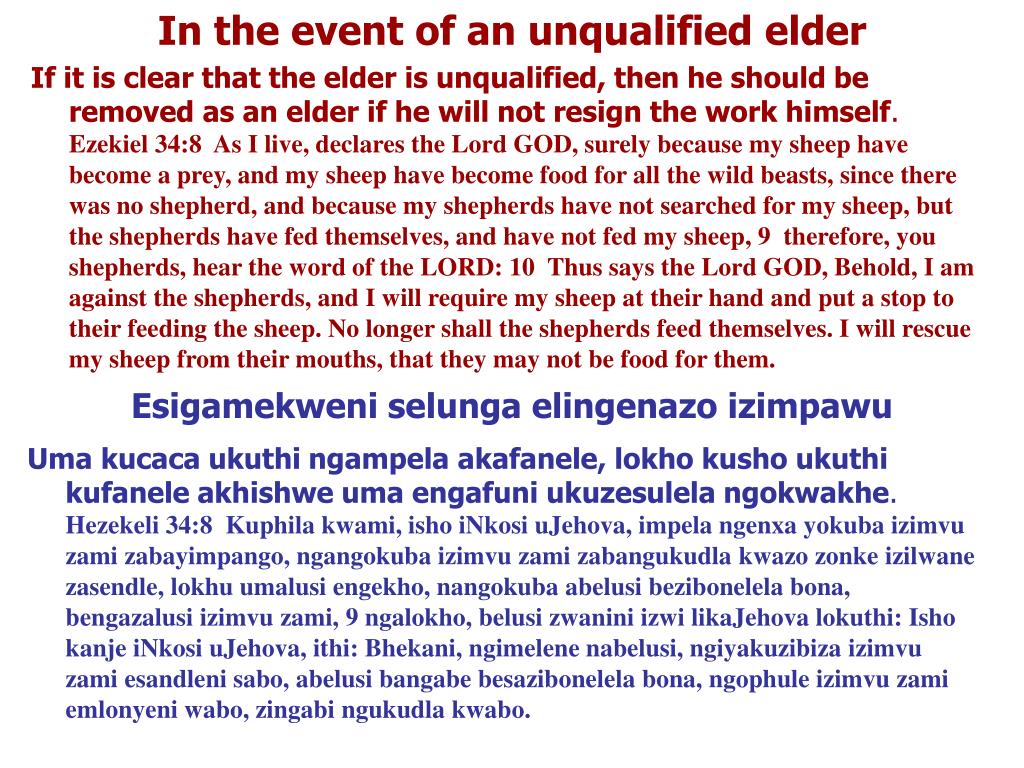 In the event of an unqualified elder

If it is clear that the elder is unqualified, then he should be removed as an elder if he will not resign the work himself.

Ezekiel 34:8 As I live, declares the Lord GOD, surely because my sheep have become a prey, and my sheep have become food for all the wild beasts, since there was no shepherd, and because my shepherds have not searched for my sheep, but the shepherds have fed themselves, and have not fed my sheep, 9 therefore, you shepherds, hear the word of the LORD: 10 Thus says the Lord GOD, Behold, I am against the shepherds, and I will require my sheep at their hand and put a stop to their feeding the sheep. No longer shall the shepherds feed themselves. I will rescue my sheep from their mouths, that they may not be food for them.

Esigamekweni selunga elingenazo izimpawu

Uma kucaca ukuthi ngampela akafanele, lokho kusho ukuthi kufanele akhishwe uma engafuni ukuzesulela ngokwakhe.

Hezekeli 34:8 Kuphila kwami, isho iNkosi uJehova, impela ngenxa yokuba izimvu zami zabayimpango, ngangokuba izimvu zami zabangukudla kwazo zonke izilwane zasendle, lokhu umalusi engekho, nangokuba abelusi bezibonelela bona, bengazalusi izimvu zami, 9 ngalokho, belusi zwanini izwi likaJehova lokuthi: Isho kanje iNkosi uJehova, ithi: Bhekani, ngimelene nabelusi, ngiyakuzibiza izimvu zami esandleni sabo, abelusi bangabe besazibonelela bona, ngophule izimvu zami emlonyeni wabo, zingabi ngukudla kwabo.